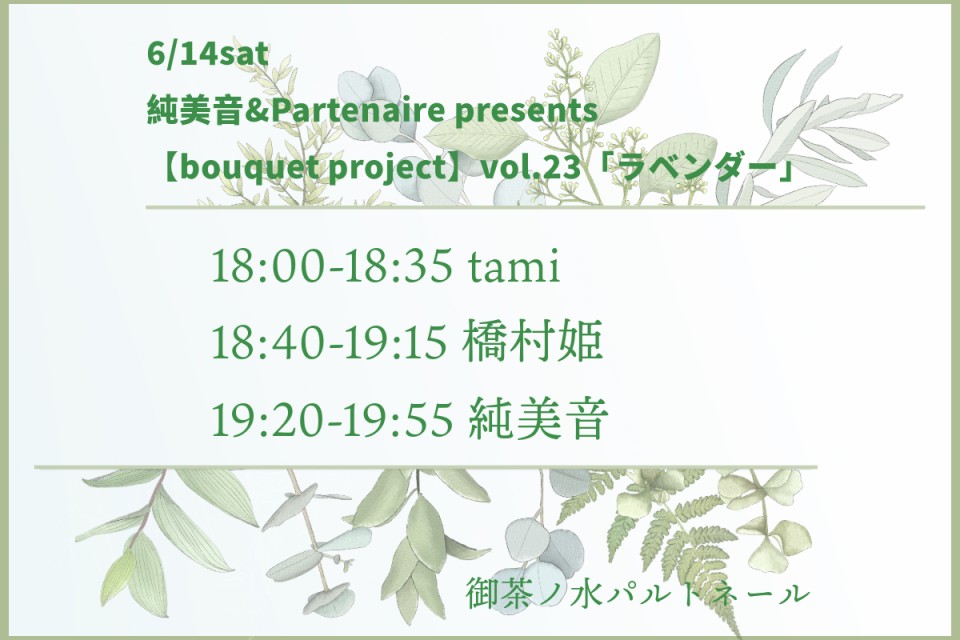 6/14sat
純美音&Partenaire presents
【bouquet project】vol.23「ラベンダー」

18:00-18:35 tami
18:40-19:15 橋村姫
19:20-19:55 純美音

御茶ノ水パルトネール